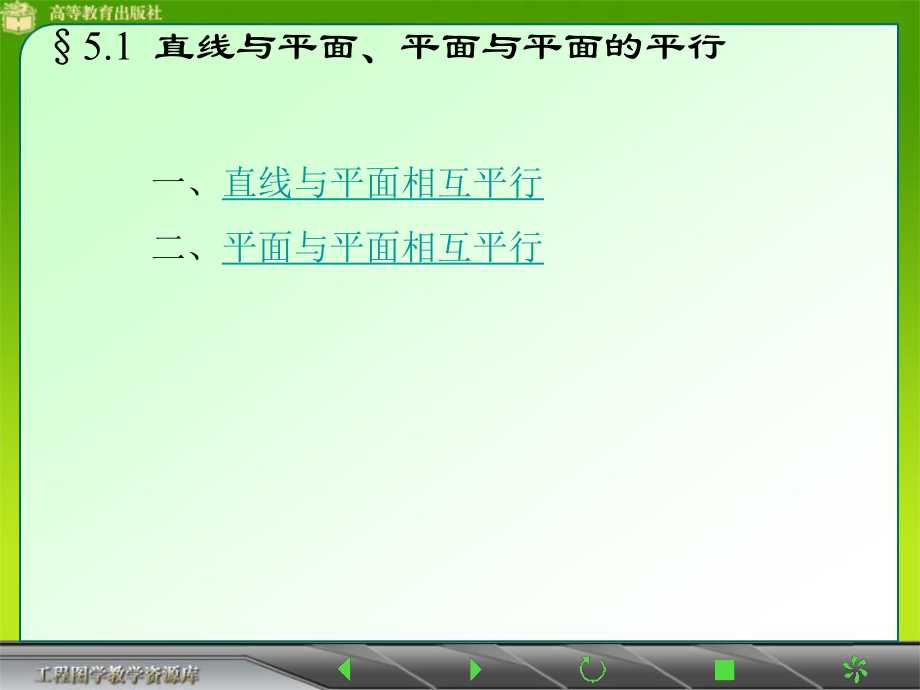 高等教育出版社

§ 5.1 直线与平面、平面与平面的平行

一、直线与平面相互平行

二、平面与平面相互平行

工程图学教学资源库